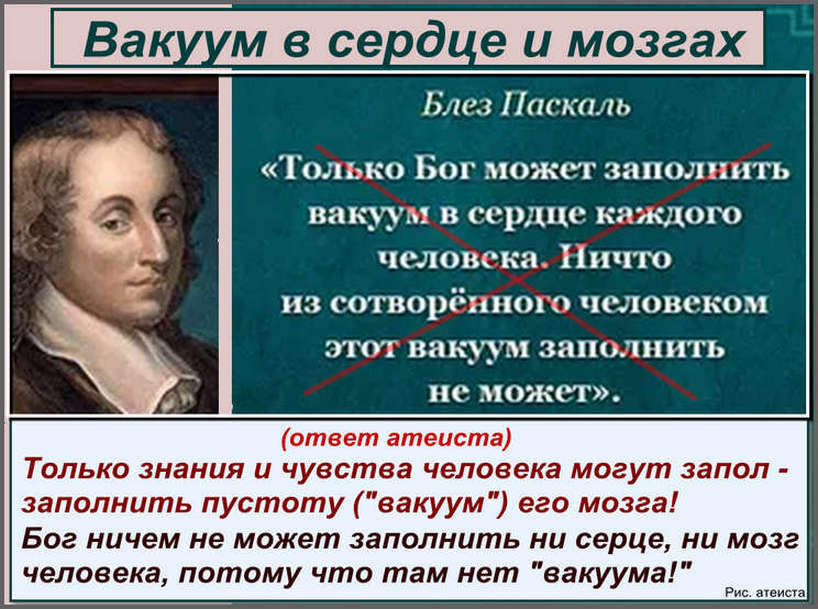 Вакуум в сердце и мозгах

Блез Паскаль

«Только Бог может заполнить вакуум в сердце каждого человека. Ничто из сотворённого человеком этот вакуум заполнить не может».

(ответ атеиста)

Только знания и чувства человека могут запол - заполнить пустоту ("вакуум") его мозга!

Бог ничем не может заполнить ни серце, ни мозг человека, потому что там нет "вакуума!"

Рис. атеиста